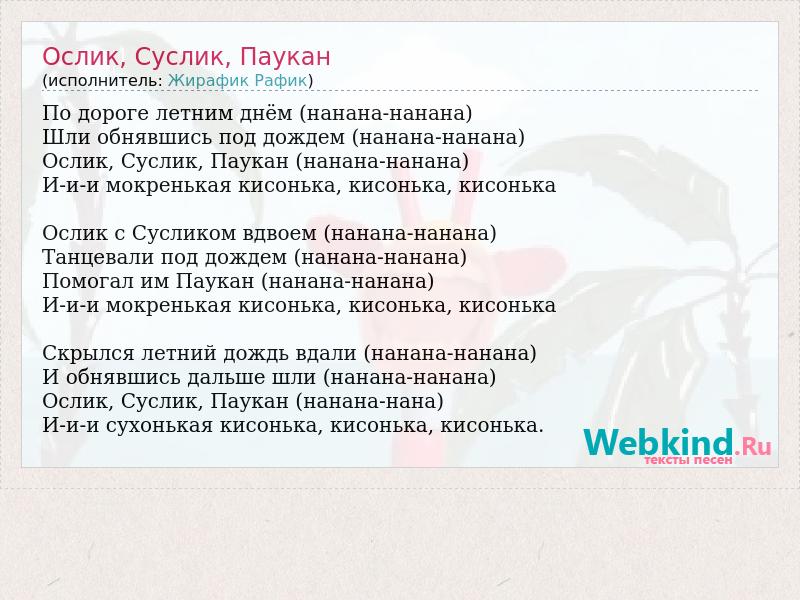 Ослик, Суслик, Паукан
(исполнитель: Жирафик Рафик)

По дороге летним днём (нанана-нанана)
Шли обнявшись под дождем (нанана-нанана)
Ослик, Суслик, Паукан (нанана-нанана)
И-и-и мокренькая кисонька, кисонька, кисонька

Ослик с Сусликом вдвоем (нанана-нанана)
Танцевали под дождем (нанана-нанана)
Помогал им Паукан (нанана-нанана)
И-и-и мокренькая кисонька, кисонька, кисонька

Скрылся летний дождь вдали (нанана-нанана)
И обнявшись дальше шли (нанана-нанана)
Ослик, Суслик, Паукан (нанана-нана)
И-и-и сухонькая кисонька, кисонька, кисонька.

Webkind.Ru
тексты песен